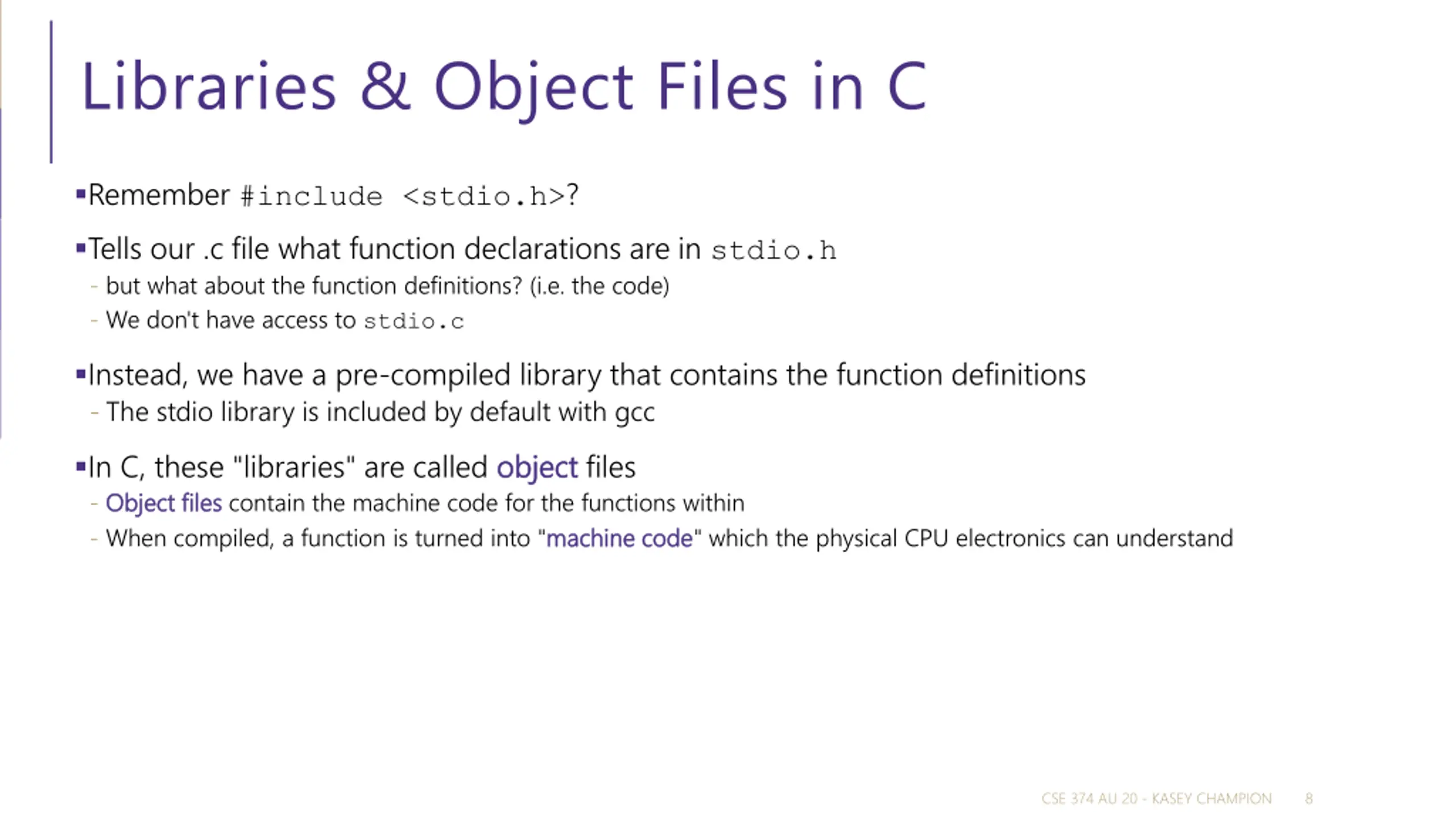 Libraries & Object Files in C

▪Remember #include <stdio.h>?

▪Tells our .c file what function declarations are in stdio.h
- but what about the function definitions? (i.e. the code)
- We don't have access to stdio.c

▪Instead, we have a pre-compiled library that contains the function definitions
- The stdio library is included by default with gcc

▪In C, these "libraries" are called object files
- Object files contain the machine code for the functions within
- When compiled, a function is turned into "machine code" which the physical CPU electronics can understand

CSE 374 AU 20 - KASEY CHAMPION 8